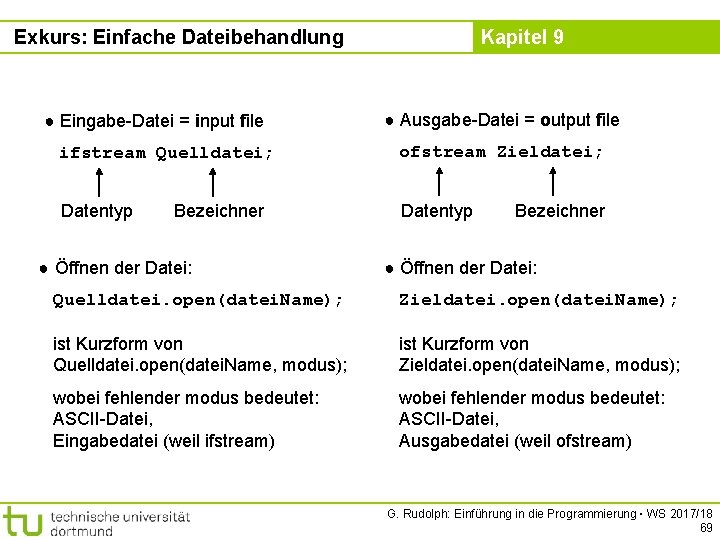 Exkurs: Einfache Dateibehandlung

Kapitel 9

● Eingabe-Datei = input file

ifstream Quelldatei;

Datentyp Bezeichner

● Öffnen der Datei:

Quelldatei.open(dateiName);

ist Kurzform von Quelldatei.open(dateiName, modus);

wobei fehlender modus bedeutet: ASCII-Datei, Eingabedatei (weil ifstream)

● Ausgabe-Datei = output file

ofstream Zieldatei;

Datentyp Bezeichner

● Öffnen der Datei:

Zieldatei.open(dateiName);

ist Kurzform von Zieldatei.open(dateiName, modus);

wobei fehlender modus bedeutet: ASCII-Datei, Ausgabedatei (weil ofstream)

tu technische universität dortmund

G. Rudolph: Einführung in die Programmierung ▪ WS 2017/18
69